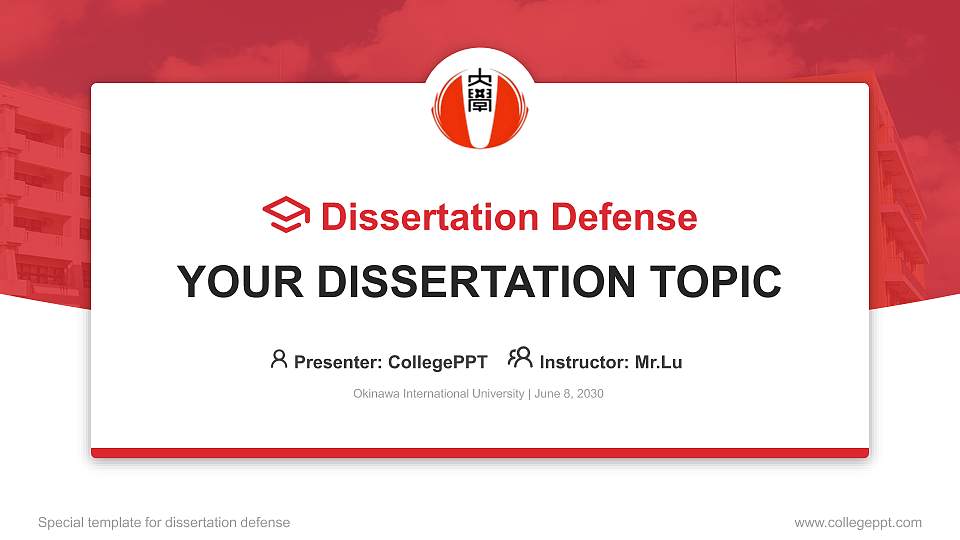 大學

Dissertation Defense

YOUR DISSERTATION TOPIC

Presenter: CollegePPT Instructor: Mr.Lu

Okinawa International University | June 8, 2030

Special template for dissertation defense

www.collegeppt.com